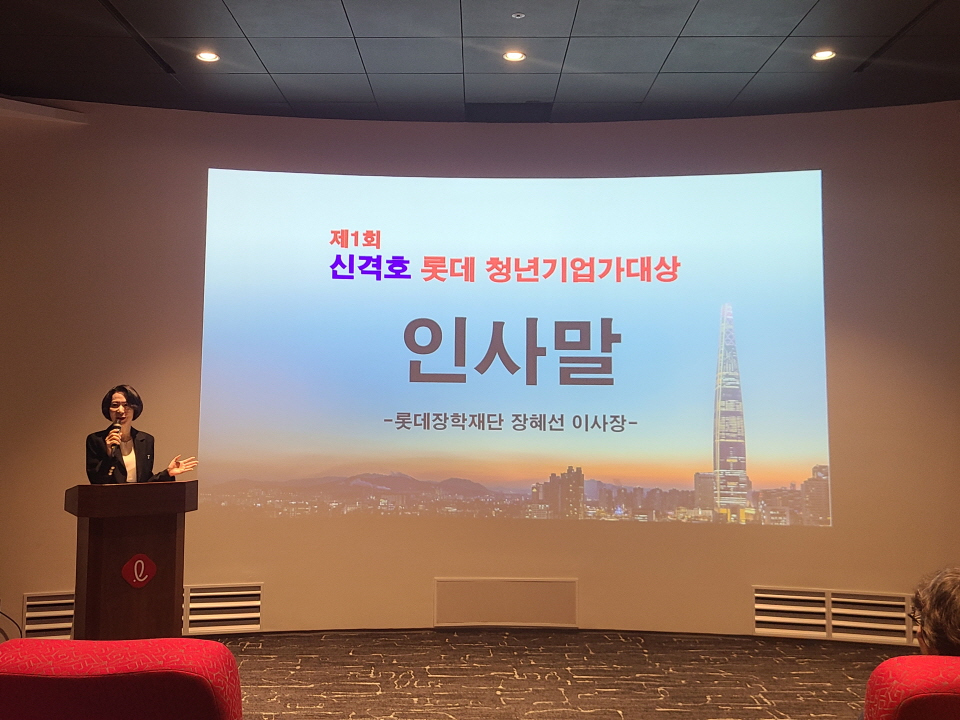 제1회
신격호 롯데 청년기업가대상

인사말

-롯데장학재단 장혜선 이사장-